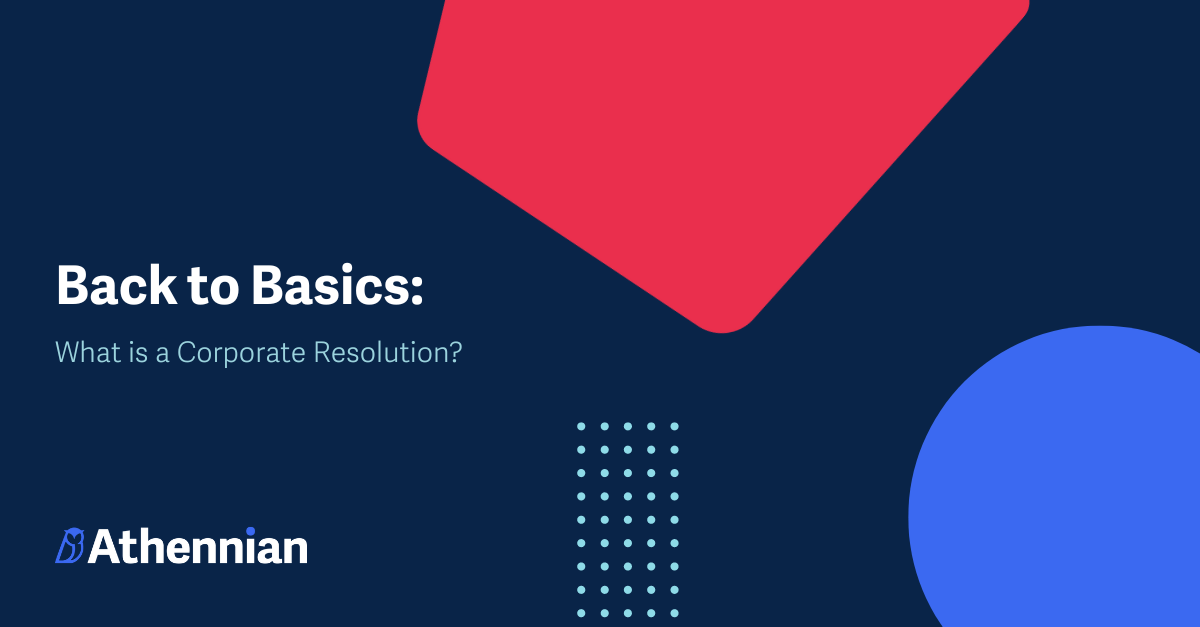 Back to Basics:

What is a Corporate Resolution?

Athennian